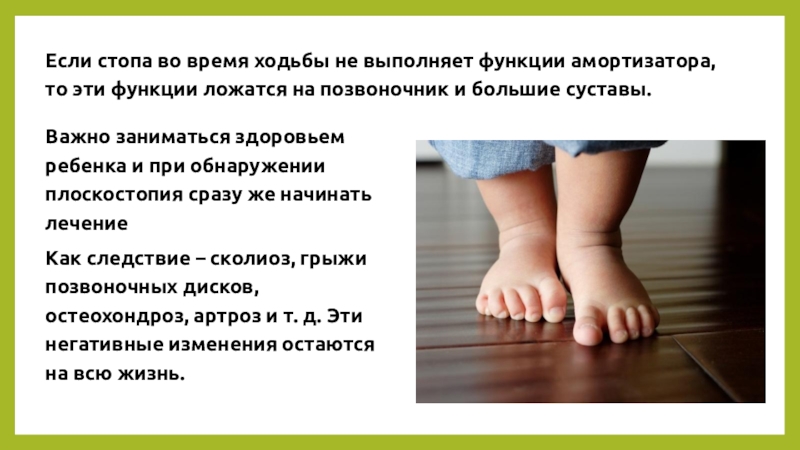 Если стопа во время ходьбы не выполняет функции амортизатора, то эти функции ложатся на позвоночник и большие суставы.

Важно заниматься здоровьем ребенка и при обнаружении плоскостопия сразу же начинать лечение

Как следствие – сколиоз, грыжи позвоночных дисков, остеохондроз, артроз и т. д. Эти негативные изменения остаются на всю жизнь.